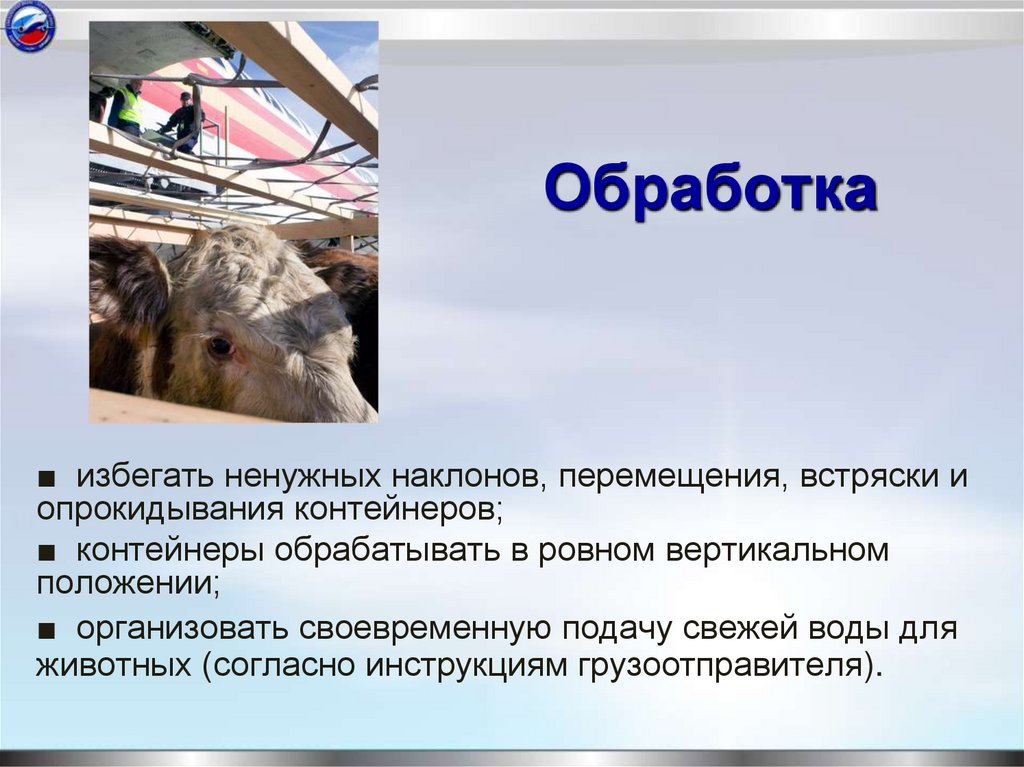 Обработка

■ избегать ненужных наклонов, перемещения, встряски и опрокидывания контейнеров;

■ контейнеры обрабатывать в ровном вертикальном положении;

■ организовать своевременную подачу свежей воды для животных (согласно инструкциям грузоотправителя).